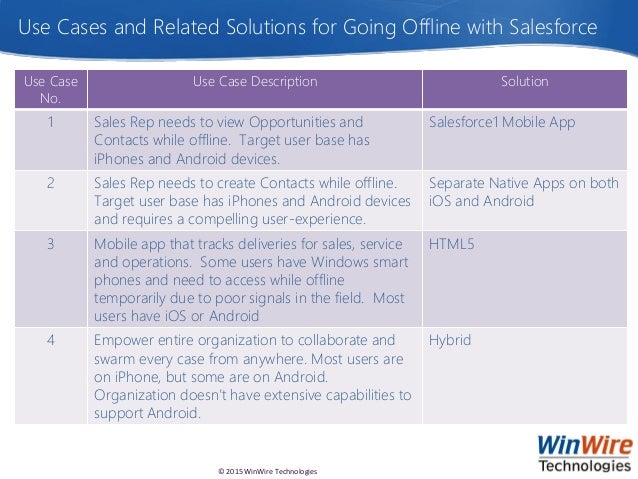 Use Cases and Related Solutions for Going Offline with Salesforce

| Use Case No. | Use Case Description | Solution |
|---|---|---|
| 1 | Sales Rep needs to view Opportunities and Contacts while offline. Target user base has iPhones and Android devices. | Salesforce1 Mobile App |
| 2 | Sales Rep needs to create Contacts while offline. Target user base has iPhones and Android devices and requires a compelling user-experience. | Separate Native Apps on both iOS and Android |
| 3 | Mobile app that tracks deliveries for sales, service and operations. Some users have Windows smart phones and need to access while offline temporarily due to poor signals in the field. Most users have iOS or Android | HTML5 |
| 4 | Empower entire organization to collaborate and swarm every case from anywhere. Most users are on iPhone, but some are on Android. Organization doesn't have extensive capabilities to support Android. | Hybrid |

© 2015 WinWire Technologies

WinWire Technologies